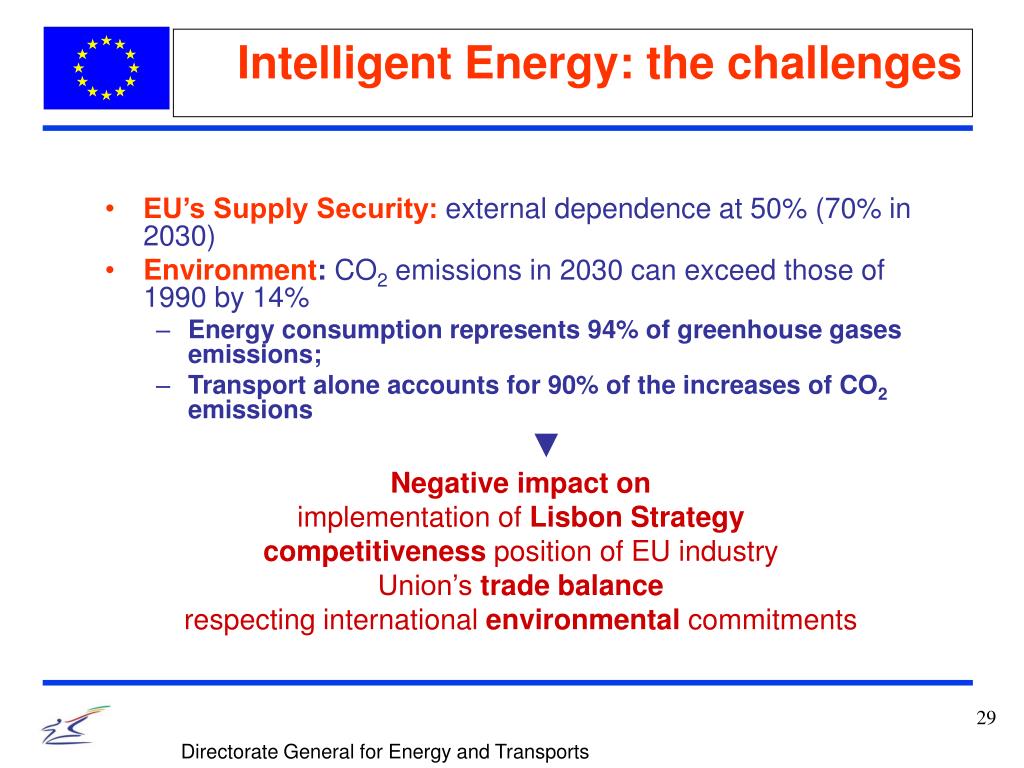 Intelligent Energy: the challenges

• EU's Supply Security: external dependence at 50% (70% in 2030)
• Environment: $CO_2$ emissions in 2030 can exceed those of 1990 by 14%
– Energy consumption represents 94% of greenhouse gases emissions;
– Transport alone accounts for 90% of the increases of $CO_2$ emissions

▼

Negative impact on
implementation of Lisbon Strategy
competitiveness position of EU industry
Union's trade balance
respecting international environmental commitments

29

Directorate General for Energy and Transports